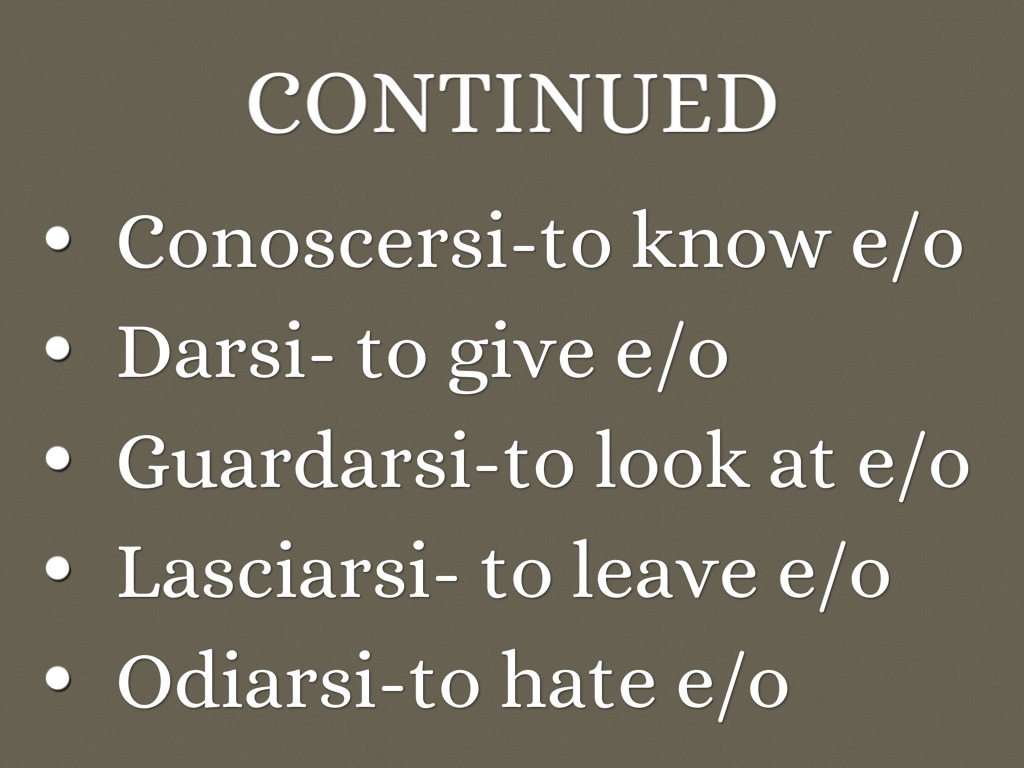 CONTINUED

• Conoscersi-to know e/o
• Darsi- to give e/o
• Guardarsi-to look at e/o
• Lasciarsi- to leave e/o
• Odiarsi-to hate e/o